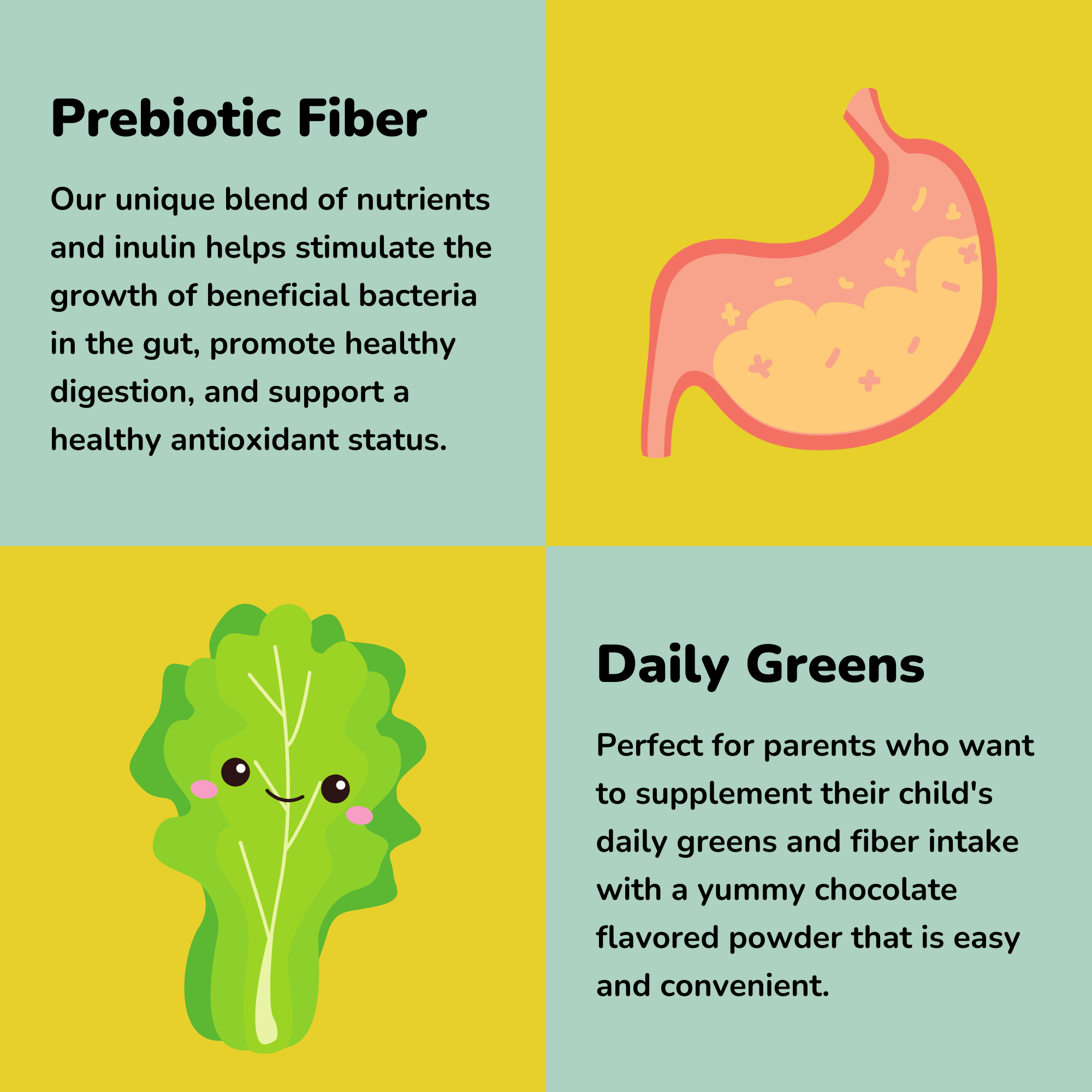 Prebiotic Fiber

Our unique blend of nutrients and inulin helps stimulate the growth of beneficial bacteria in the gut, promote healthy digestion, and support a healthy antioxidant status.

Daily Greens

Perfect for parents who want to supplement their child's daily greens and fiber intake with a yummy chocolate flavored powder that is easy and convenient.